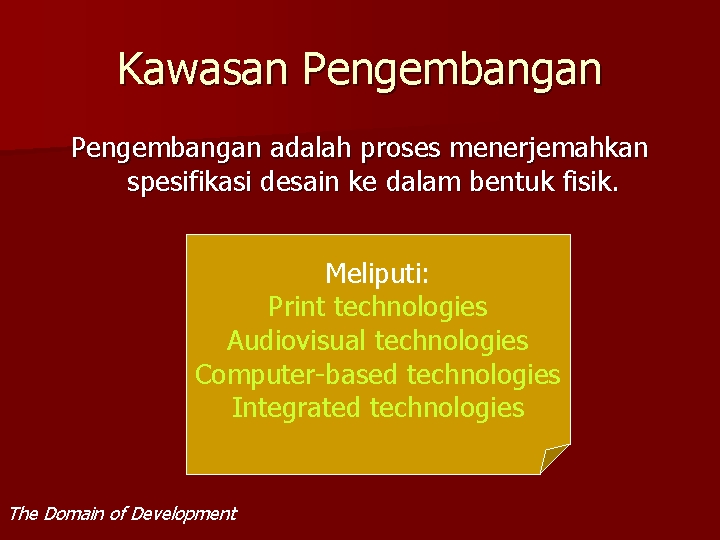 Kawasan Pengembangan

Pengembangan adalah proses menerjemahkan spesifikasi desain ke dalam bentuk fisik.

Meliputi:
Print technologies
Audiovisual technologies
Computer-based technologies
Integrated technologies

The Domain of Development